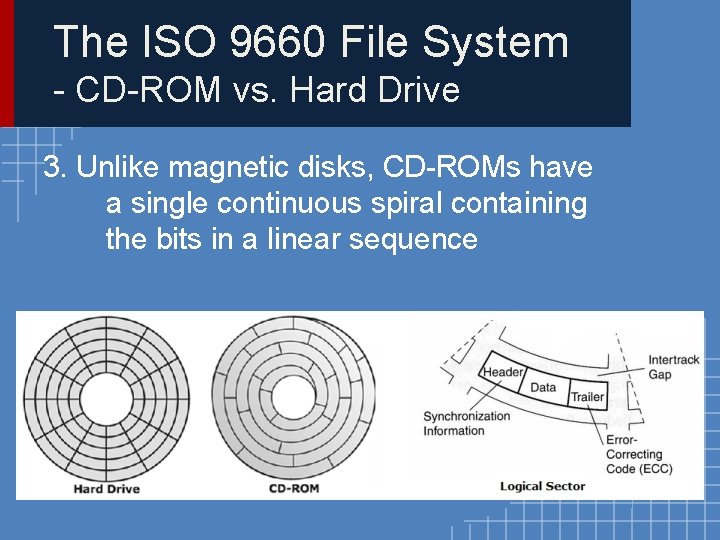 The ISO 9660 File System
- CD-ROM vs. Hard Drive

3. Unlike magnetic disks, CD-ROMs have a single continuous spiral containing the bits in a linear sequence

Hard Drive

CD-ROM

Header
Data
Trailer
Intertrack Gap
Synchronization Information
Error-Correcting Code (ECC)
Logical Sector